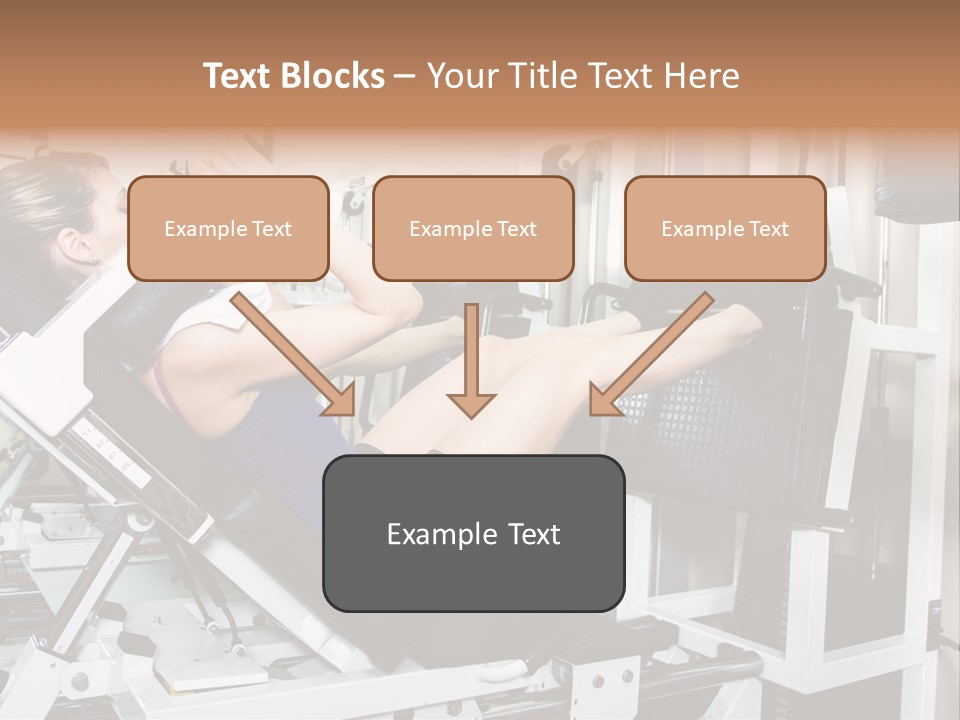 Text Blocks – Your Title Text Here

Example Text

Example Text

Example Text

Example Text